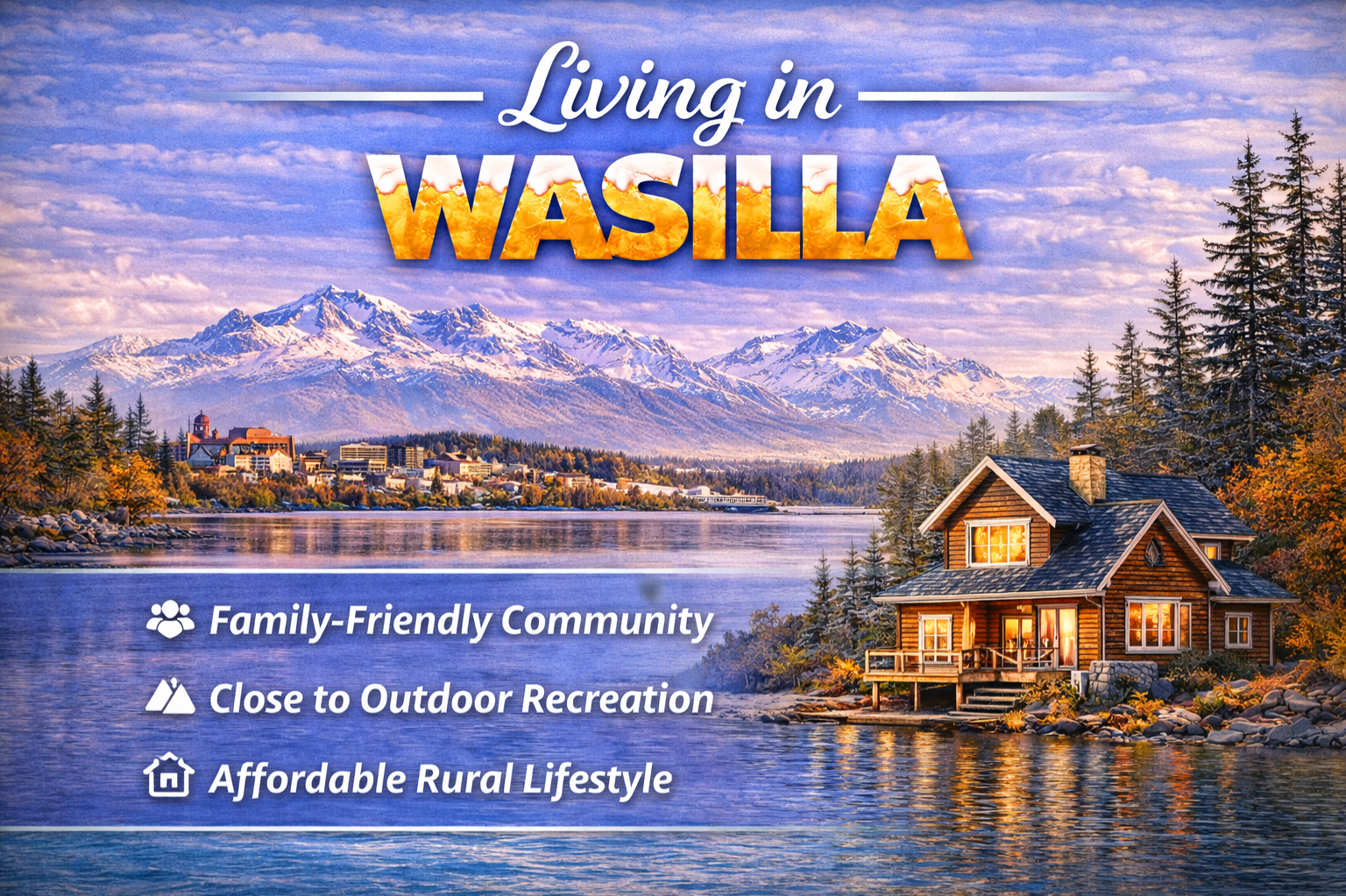 Living in
WASILLA

Family-Friendly Community

Close to Outdoor Recreation

Affordable Rural Lifestyle